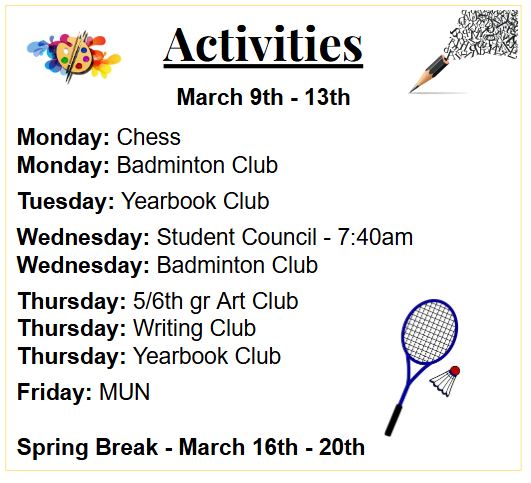 Activities

March 9th - 13th

Monday: Chess
Monday: Badminton Club

Tuesday: Yearbook Club

Wednesday: Student Council - 7:40am
Wednesday: Badminton Club

Thursday: 5/6th gr Art Club
Thursday: Writing Club
Thursday: Yearbook Club

Friday: MUN

Spring Break - March 16th - 20th